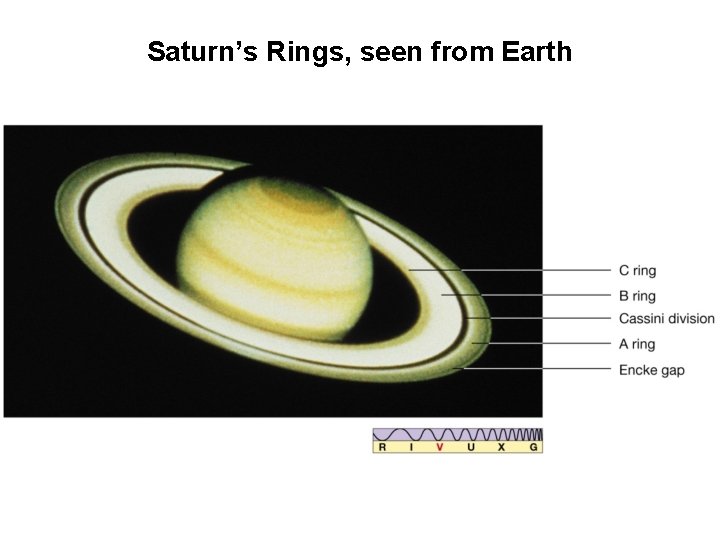 Saturn's Rings, seen from Earth

C ring
B ring
Cassini division
A ring
Encke gap

R I V U X G